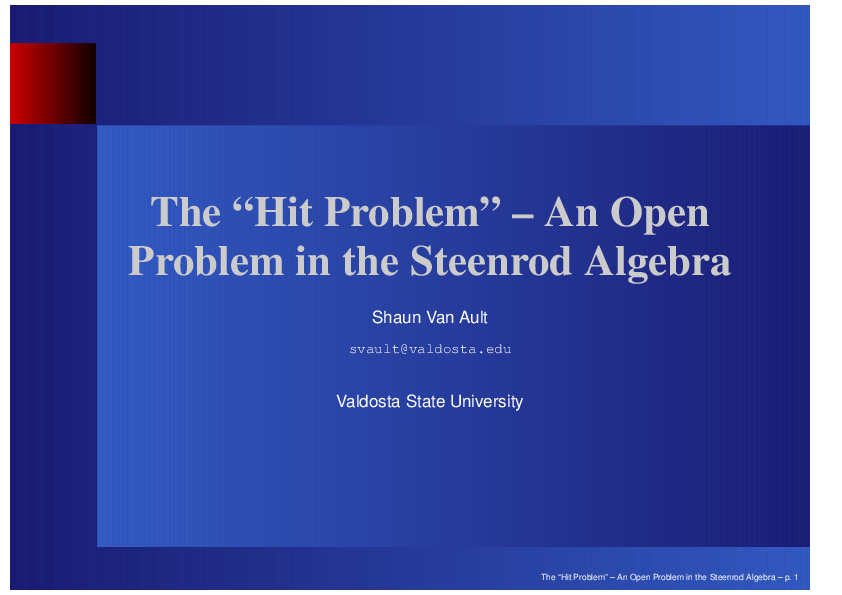 The “Hit Problem” – An Open Problem in the Steenrod Algebra

Shaun Van Ault

svault@valdosta.edu

Valdosta State University

The “Hit Problem” – An Open Problem in the Steenrod Algebra – p. 1